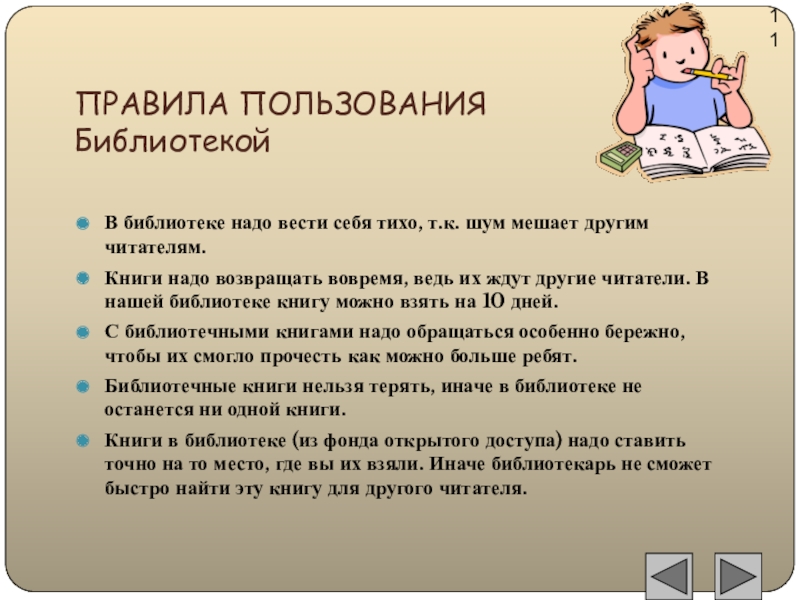 11

ПРАВИЛА ПОЛЬЗОВАНИЯ
Библиотекой

В библиотеке надо вести себя тихо, т.к. шум мешает другим читателям.

Книги надо возвращать вовремя, ведь их ждут другие читатели. В нашей библиотеке книгу можно взять на 10 дней.

С библиотечными книгами надо обращаться особенно бережно, чтобы их смогло прочесть как можно больше ребят.

Библиотечные книги нельзя терять, иначе в библиотеке не останется ни одной книги.

Книги в библиотеке (из фонда открытого доступа) надо ставить точно на то место, где вы их взяли. Иначе библиотекарь не сможет быстро найти эту книгу для другого читателя.